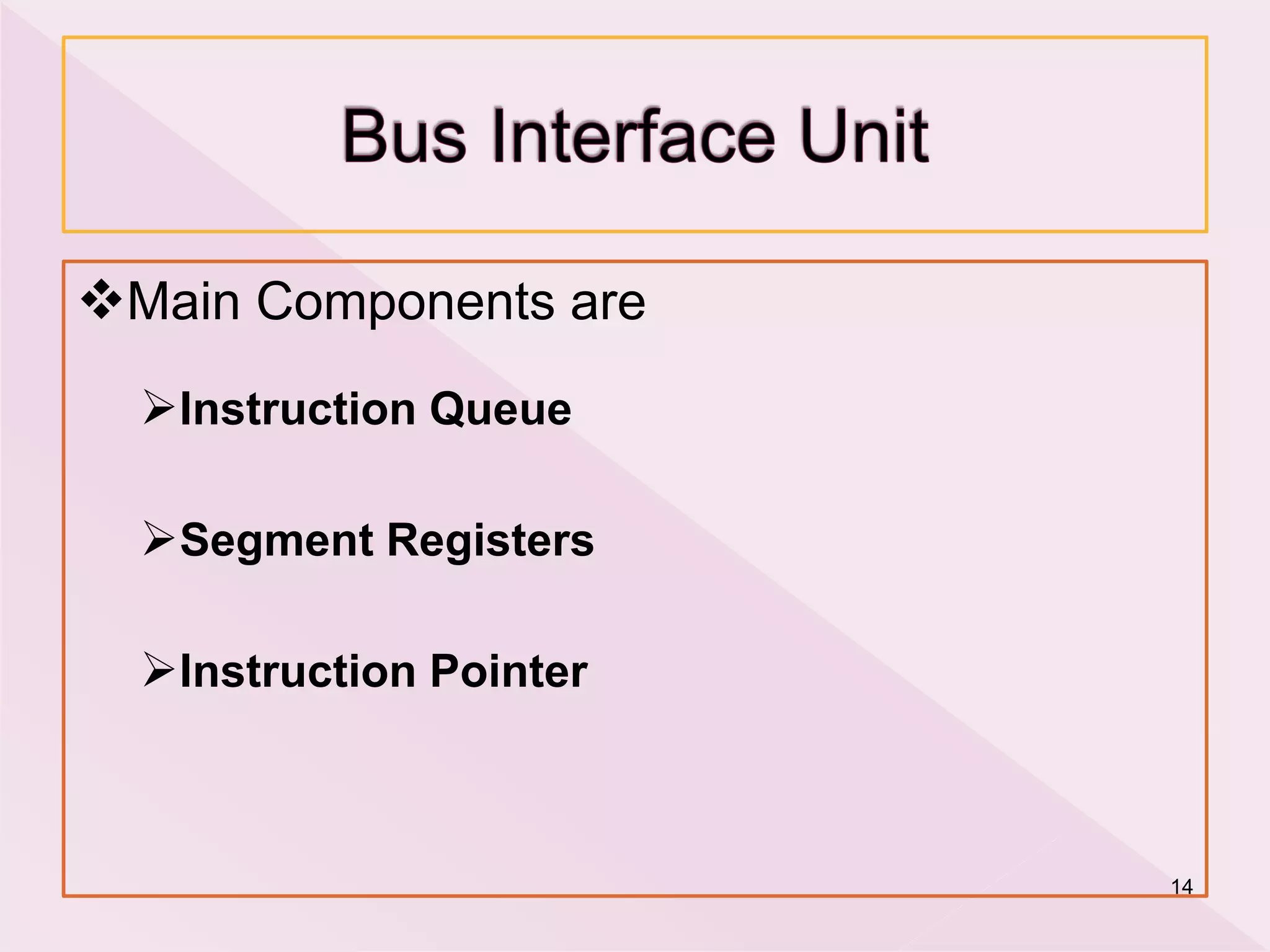 Bus Interface Unit

❖Main Components are

➢Instruction Queue

➢Segment Registers

➢Instruction Pointer

14